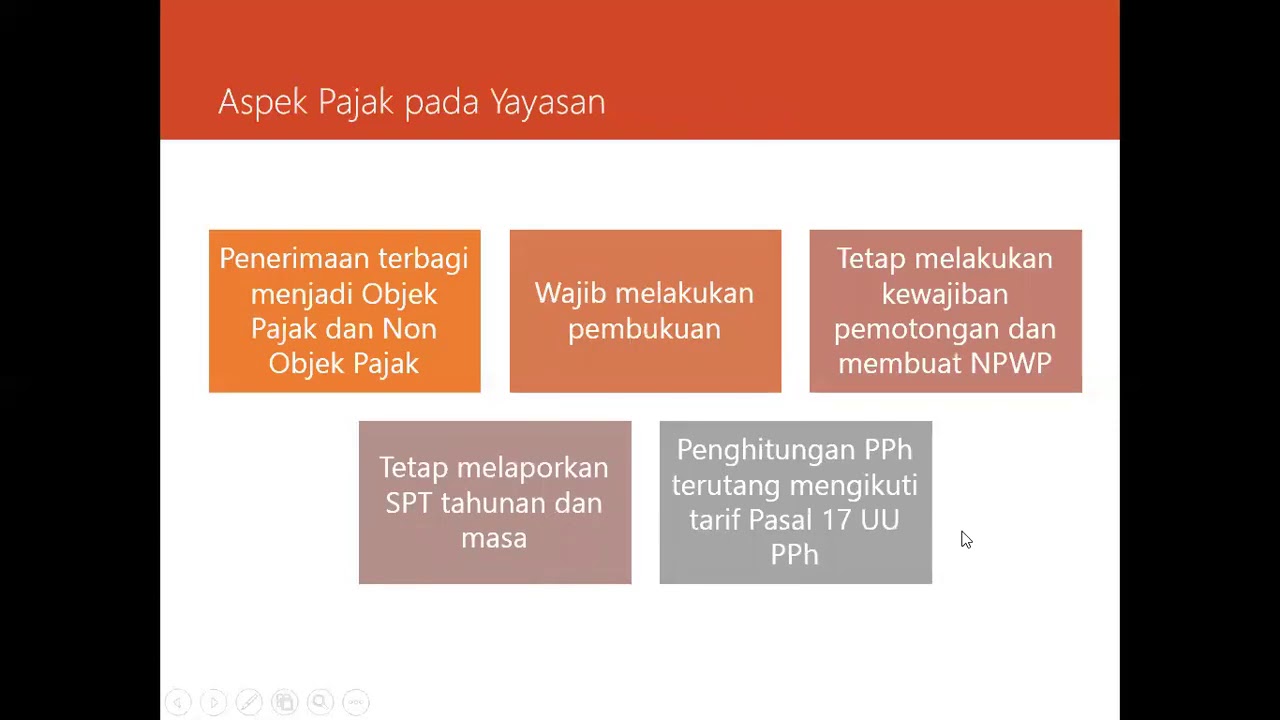 Aspek Pajak pada Yayasan

Penerimaan terbagi menjadi Objek Pajak dan Non Objek Pajak

Wajib melakukan pembukuan

Tetap melakukan kewajiban pemotongan dan membuat NPWP

Tetap melaporkan SPT tahunan dan masa

Penghitungan PPh terutang mengikuti tarif Pasal 17 UU PPh